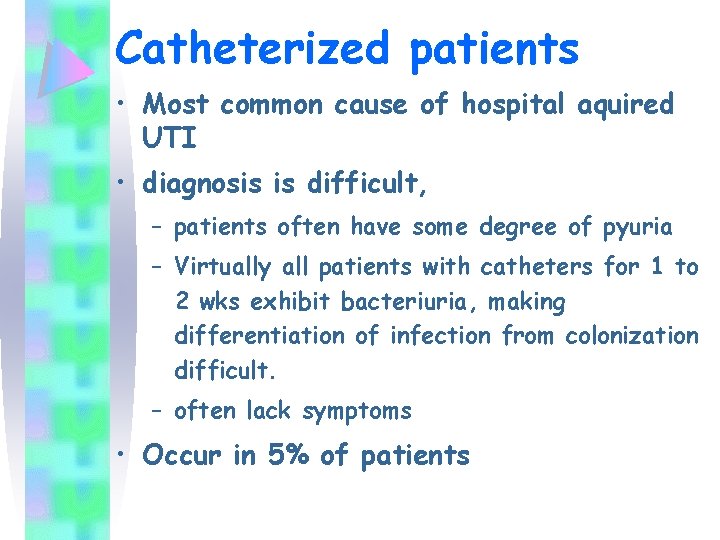 Catheterized patients

• Most common cause of hospital aquired UTI

• diagnosis is difficult,
  – patients often have some degree of pyuria
  – Virtually all patients with catheters for 1 to 2 wks exhibit bacteriuria, making differentiation of infection from colonization difficult.
  – often lack symptoms

• Occur in 5% of patients